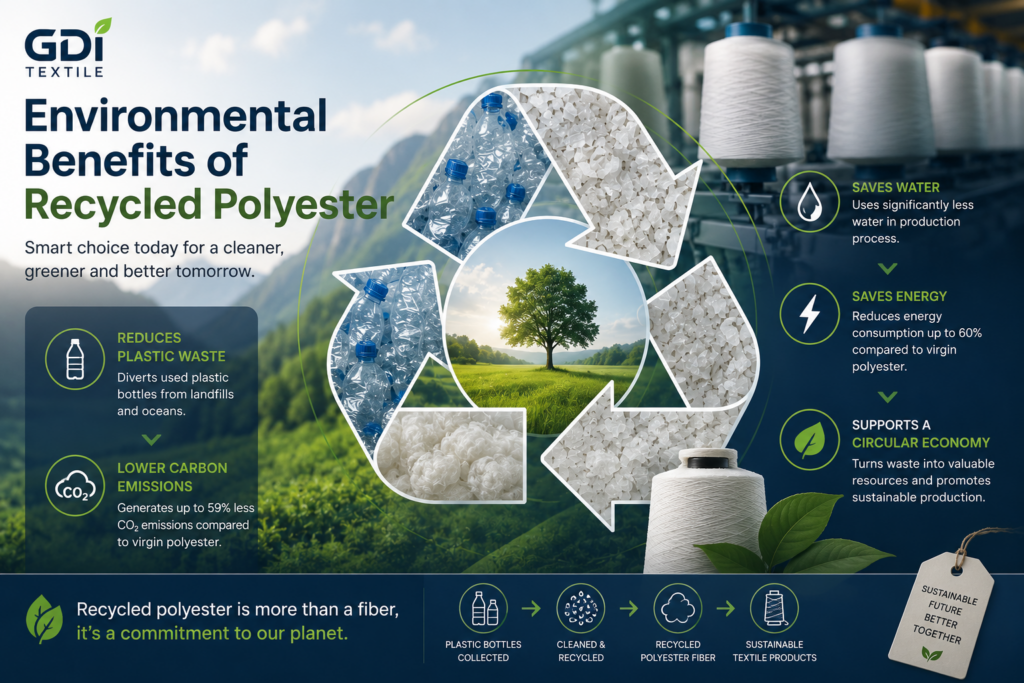 GDI
TEXTILE

Environmental Benefits of Recycled Polyester

Smart choice today for a cleaner, greener and better tomorrow.

REDUCES PLASTIC WASTE
Diverts used plastic bottles from landfills and oceans.

$CO_2$

LOWER CARBON EMISSIONS
Generates up to 59% less $CO_2$ emissions compared to virgin polyester.

SAVES WATER
Uses significantly less water in production process.

SAVES ENERGY
Reduces energy consumption up to 60% compared to virgin polyester.

SUPPORTS A CIRCULAR ECONOMY
Turns waste into valuable resources and promotes sustainable production.

Recycled polyester is more than a fiber, it's a commitment to our planet.

PLASTIC BOTTLES COLLECTED
CLEANED & RECYCLED
RECYCLED POLYESTER FIBER
SUSTAINABLE TEXTILE PRODUCTS

SUSTAINABLE FUTURE BETTER TOGETHER